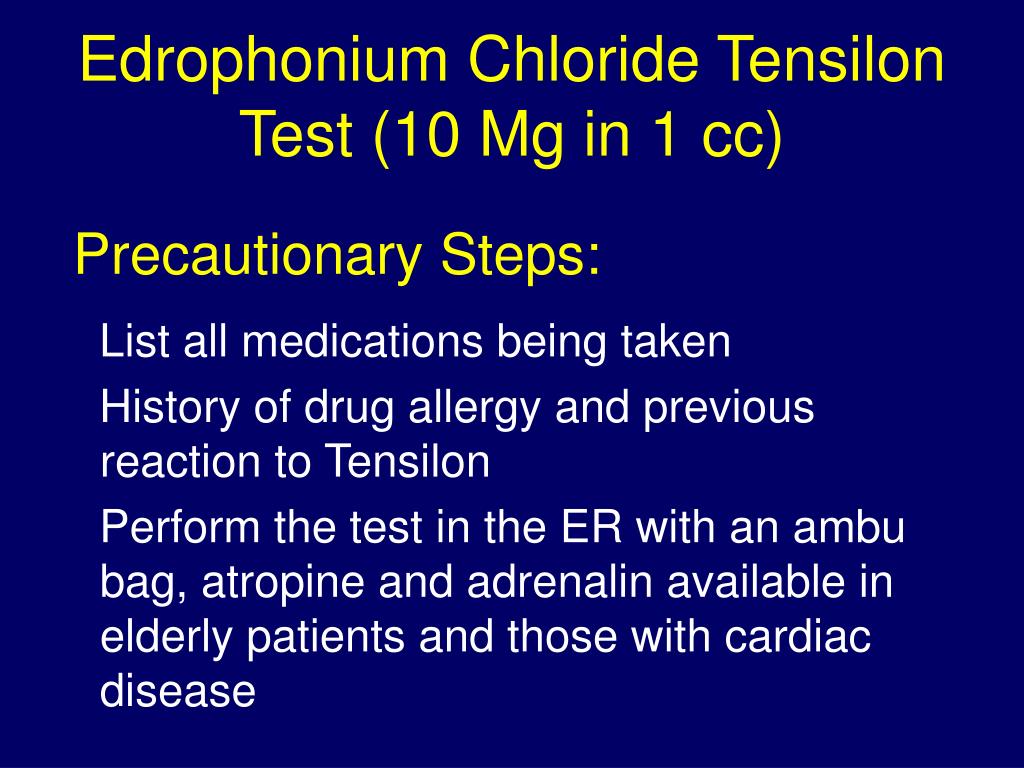 Edrophonium Chloride Tensilon Test (10 Mg in 1 cc)

Precautionary Steps:

List all medications being taken

History of drug allergy and previous reaction to Tensilon

Perform the test in the ER with an ambu bag, atropine and adrenalin available in elderly patients and those with cardiac disease